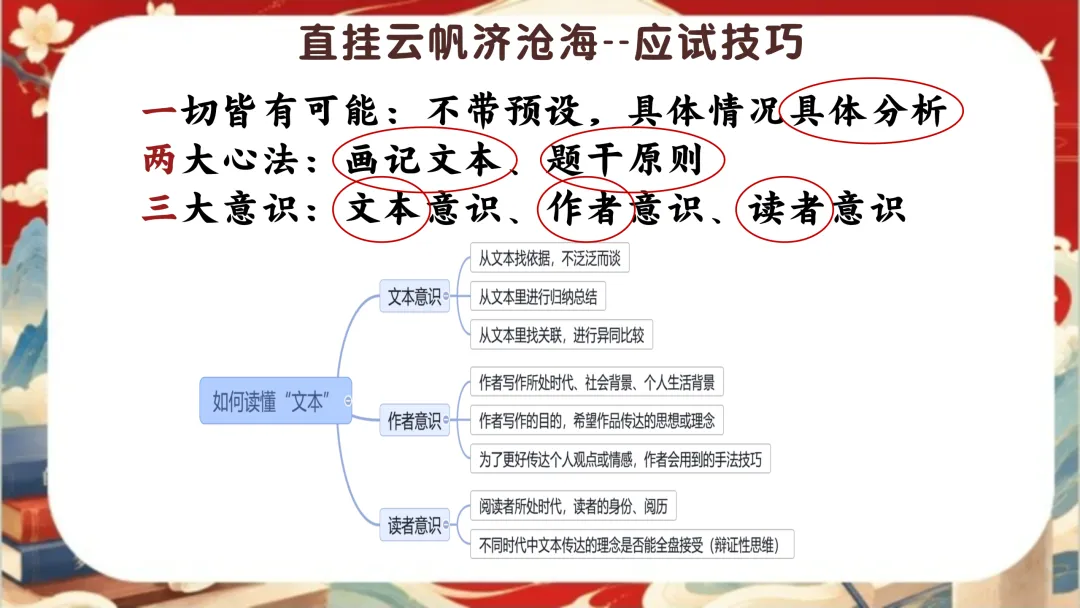 直挂云帆济沧海--应试技巧

一切皆有可能：不带预设，具体情况具体分析
两大心法：画记文本、题干原则
三大意识：文本意识、作者意识、读者意识

如何读懂“文本”

文本意识
从文本找依据，不泛泛而谈
从文本里进行归纳总结
从文本里找关联，进行异同比较

作者意识
作者写作所处时代、社会背景、个人生活背景
作者写作的目的，希望作品传达的思想或理念
为了更好传达个人观点或情感，作者会用到的手法技巧

读者意识
阅读者所处时代，读者的身份、阅历
不同时代中文本传达的理念是否能全盘接受（辩证性思维）